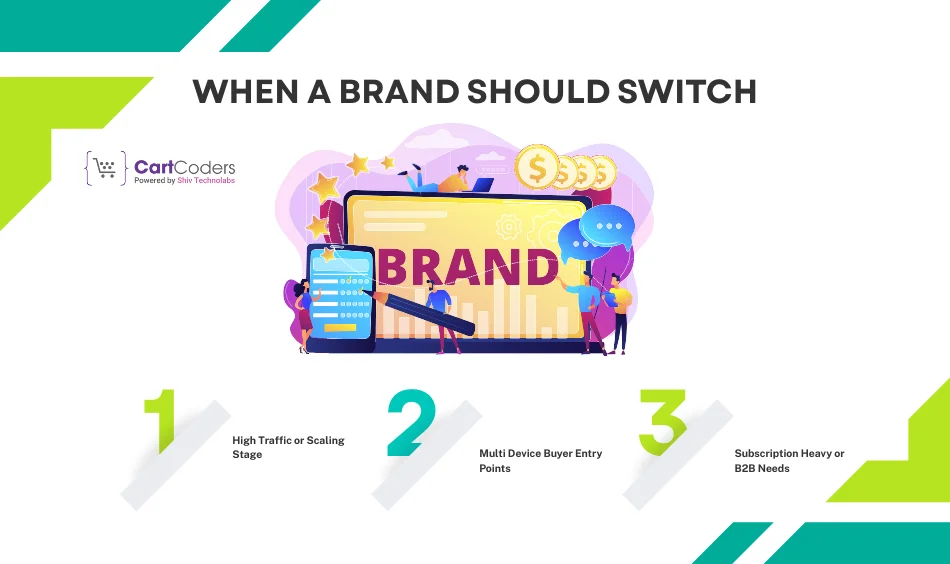 WHEN A BRAND SHOULD SWITCH

CartCoders
Powered by Shiv Technolabs

BRAND

1
High Traffic or Scaling Stage

2
Multi Device Buyer Entry Points

3
Subscription Heavy or B2B Needs